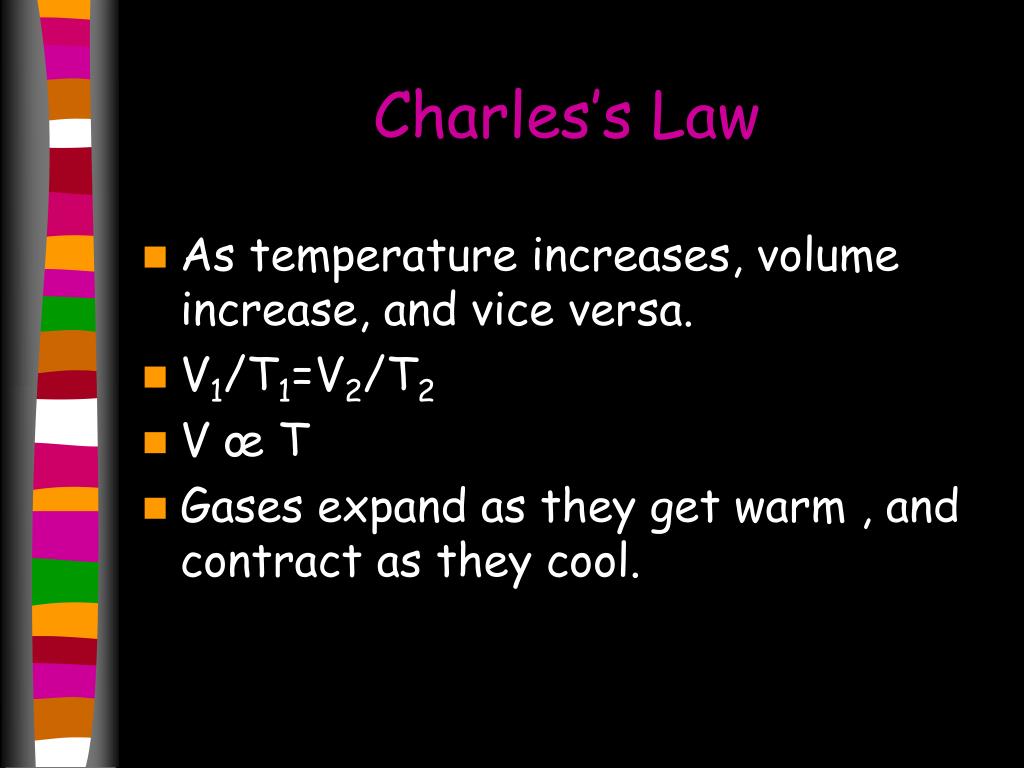 Charles's Law

As temperature increases, volume increase, and vice versa.

$V_1/T_1=V_2/T_2$

V œ T

Gases expand as they get warm , and contract as they cool.